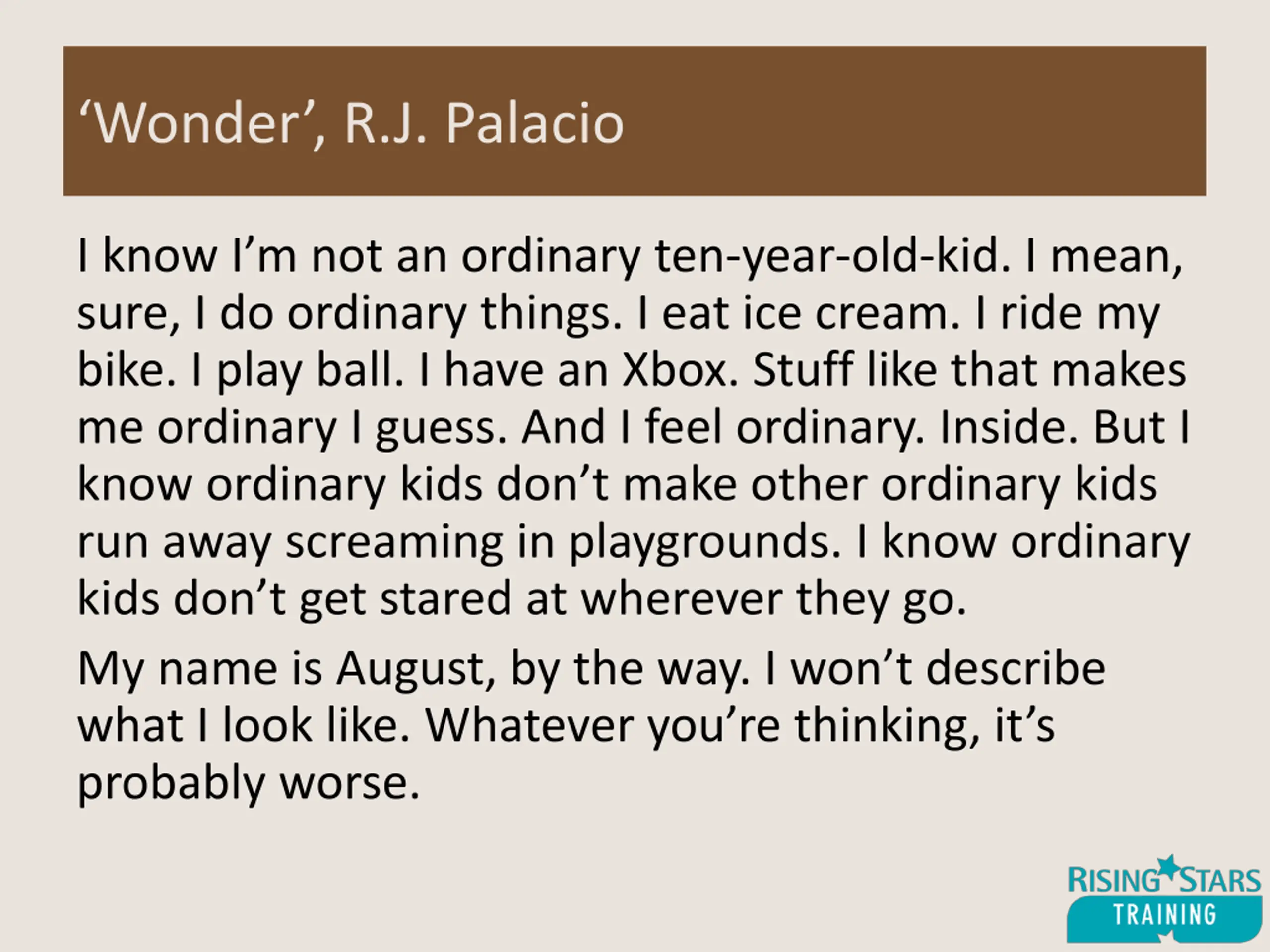 ‘Wonder’, R.J. Palacio

I know I’m not an ordinary ten-year-old-kid. I mean, sure, I do ordinary things. I eat ice cream. I ride my bike. I play ball. I have an Xbox. Stuff like that makes me ordinary I guess. And I feel ordinary. Inside. But I know ordinary kids don’t make other ordinary kids run away screaming in playgrounds. I know ordinary kids don’t get stared at wherever they go.

My name is August, by the way. I won’t describe what I look like. Whatever you’re thinking, it’s probably worse.

RISING STARS
TRAINING